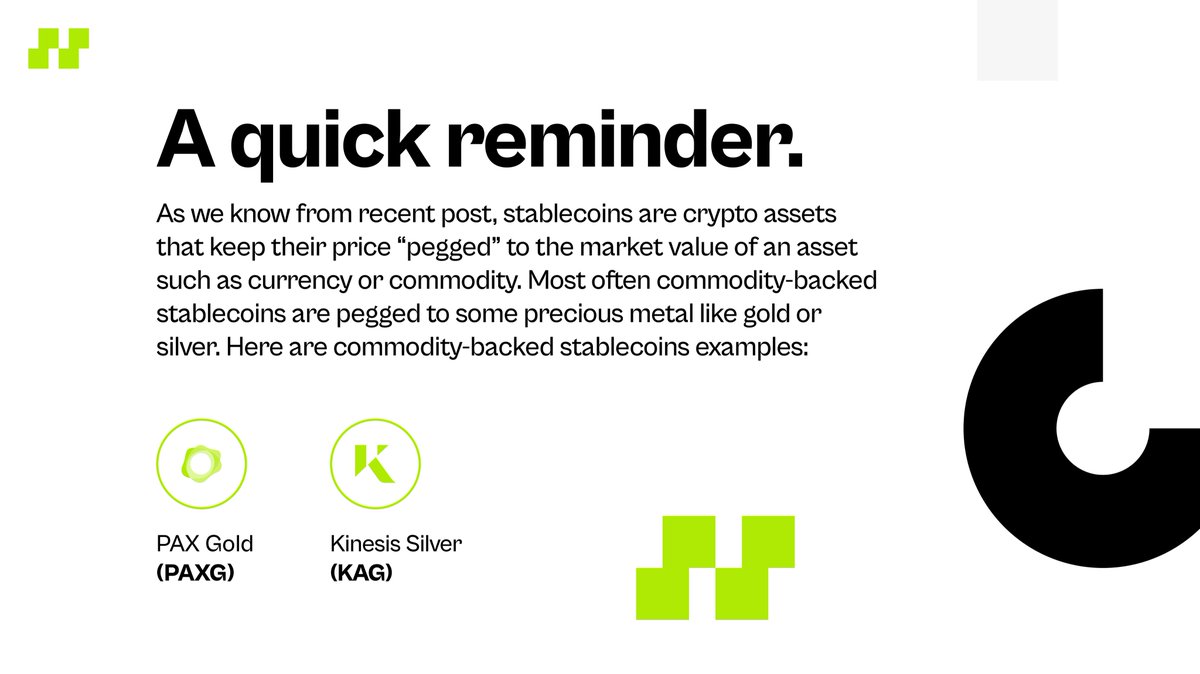 A quick reminder.

As we know from recent post, stablecoins are crypto assets that keep their price “pegged” to the market value of an asset such as currency or commodity. Most often commodity-backed stablecoins are pegged to some precious metal like gold or silver. Here are commodity-backed stablecoins examples:

PAX Gold
(PAXG)

Kinesis Silver
(KAG)